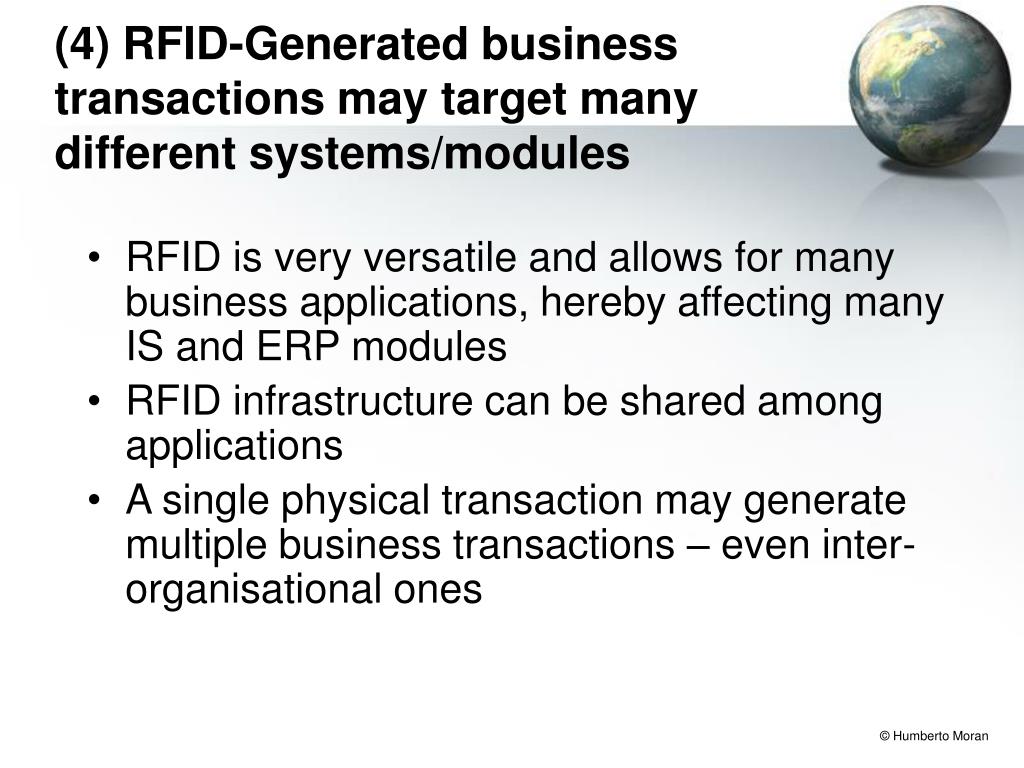 (4) RFID-Generated business transactions may target many different systems/modules

• RFID is very versatile and allows for many business applications, hereby affecting many IS and ERP modules
• RFID infrastructure can be shared among applications
• A single physical transaction may generate multiple business transactions – even inter-organisational ones

© Humberto Moran